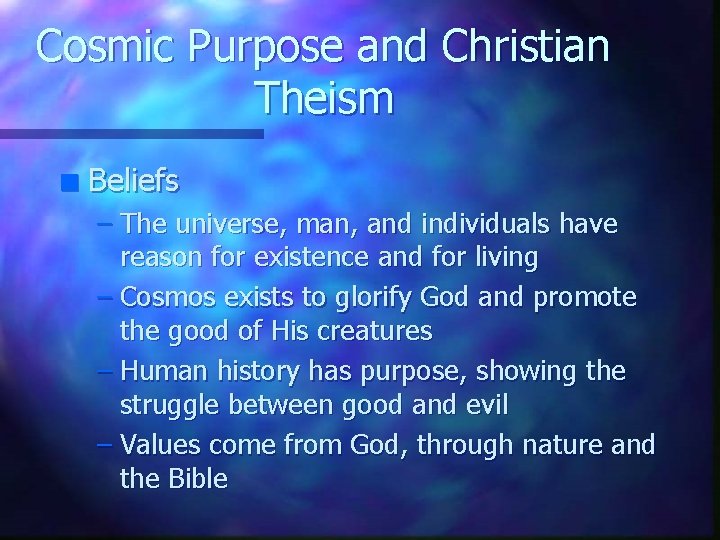 Cosmic Purpose and Christian Theism

Beliefs

– The universe, man, and individuals have reason for existence and for living

– Cosmos exists to glorify God and promote the good of His creatures

– Human history has purpose, showing the struggle between good and evil

– Values come from God, through nature and the Bible